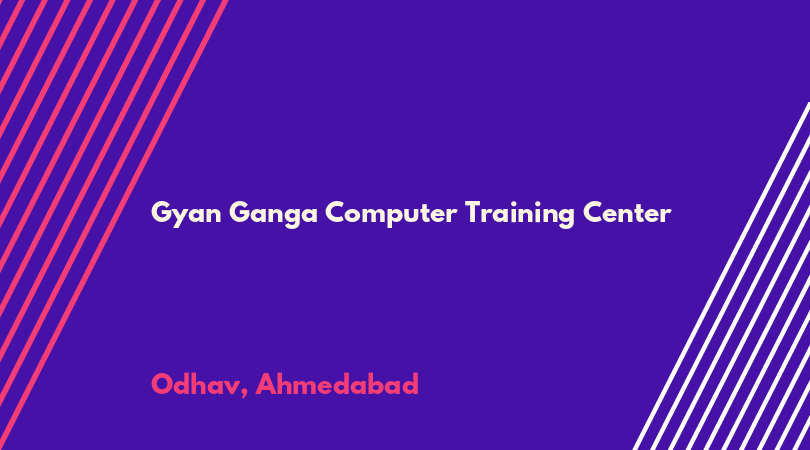 Gyan Ganga Computer Training Center

Odhav, Ahmedabad